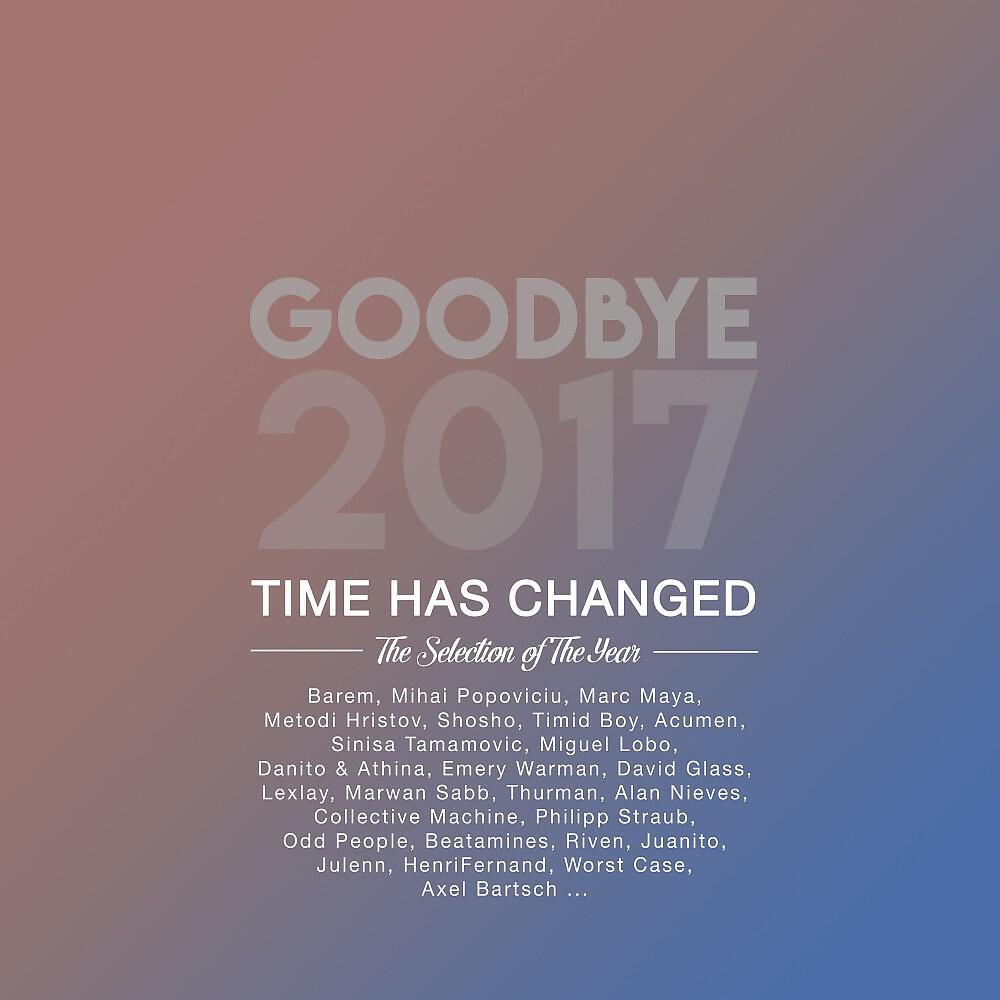 GOODBYE
2017

TIME HAS CHANGED

The Selection of The Year

Barem, Mihai Popoviciu, Marc Maya, Metodi Hristov, Shosho, Timid Boy, Acumen, Sinisa Tamamovic, Miguel Lobo, Danito & Athina, Emery Warman, David Glass, Lexlay, Marwan Sabb, Thurman, Alan Nieves, Collective Machine, Philipp Straub, Odd People, Beatamines, Riven, Juanito, Julenn, HenriFernand, Worst Case, Axel Bartsch ...